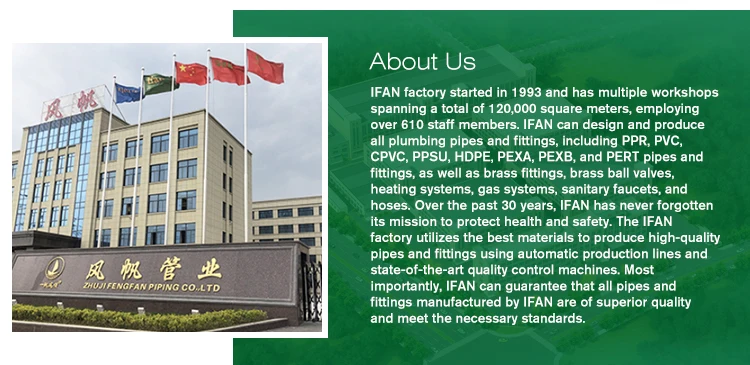 风帆

风帆管业
ZHUJI FENGFAN PIPING CO.,LTD

About Us

IFAN factory started in 1993 and has multiple workshops spanning a total of 120,000 square meters, employing over 610 staff members. IFAN can design and produce all plumbing pipes and fittings, including PPR, PVC, CPVC, PPSU, HDPE, PEXA, PEXB, and PERT pipes and fittings, as well as brass fittings, brass ball valves, heating systems, gas systems, sanitary faucets, and hoses. Over the past 30 years, IFAN has never forgotten its mission to protect health and safety. The IFAN factory utilizes the best materials to produce high-quality pipes and fittings using automatic production lines and state-of-the-art quality control machines. Most importantly, IFAN can guarantee that all pipes and fittings manufactured by IFAN are of superior quality and meet the necessary standards.